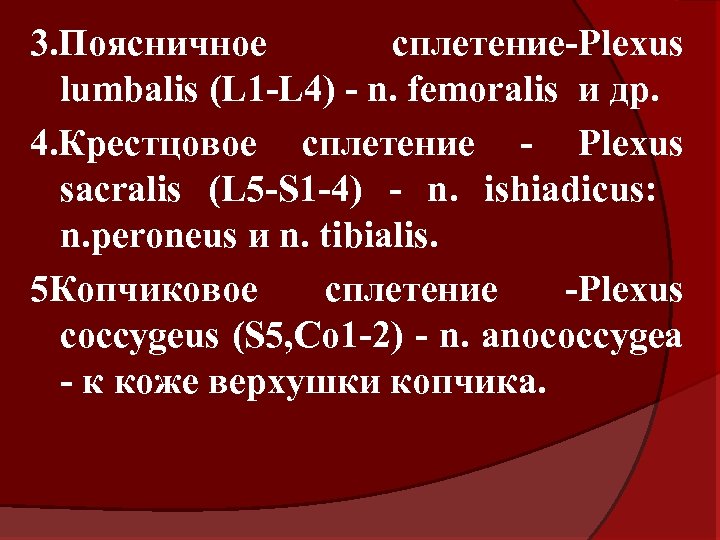 3.Поясничное сплетение-Plexus lumbalis (L1-L4) - n. femoralis и др.

4.Крестцовое сплетение - Plexus sacralis (L5-S1-4) - n. ishiadicus: n.peroneus и n. tibialis.

5Копчиковое сплетение -Plexus coccygeus (S5,Co1-2) - n. anococcygea - к коже верхушки копчика.